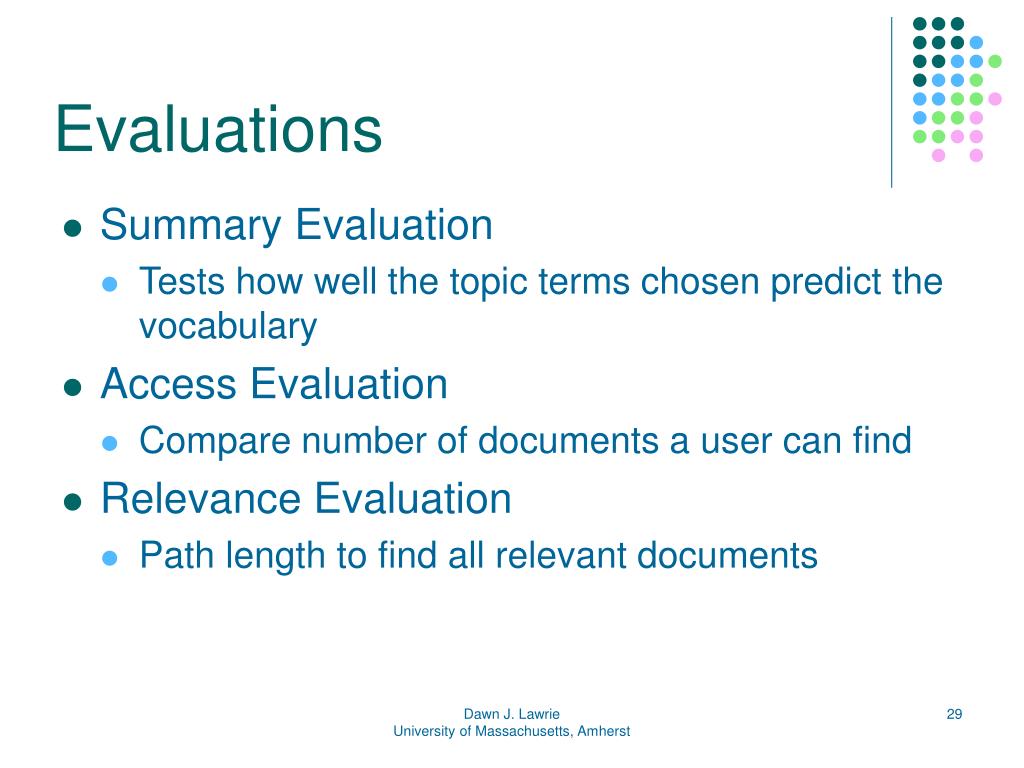 Evaluations

- Summary Evaluation
  - Tests how well the topic terms chosen predict the vocabulary
- Access Evaluation
  - Compare number of documents a user can find
- Relevance Evaluation
  - Path length to find all relevant documents

Dawn J. Lawrie
University of Massachusetts, Amherst

29